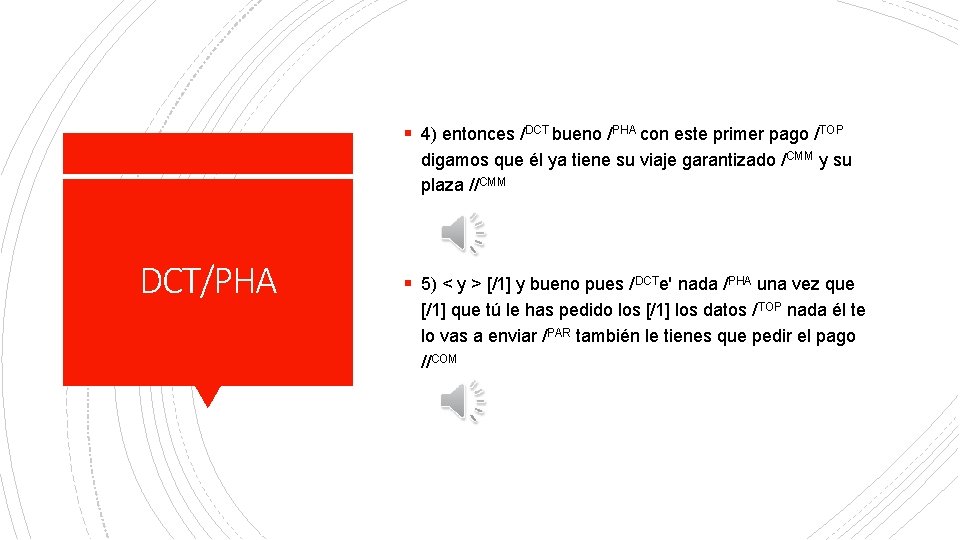 DCT/PHA

▪ 4) entonces /$^{DCT}$ bueno /$^{PHA}$ con este primer pago /$^{TOP}$ digamos que él ya tiene su viaje garantizado /$^{CMM}$ y su plaza //$^{CMM}$

▪ 5) < y > [/1] y bueno pues /$^{DCT}$e' nada /$^{PHA}$ una vez que [/1] que tú le has pedido los [/1] los datos /$^{TOP}$ nada él te lo vas a enviar /$^{PAR}$ también le tienes que pedir el pago //$^{COM}$